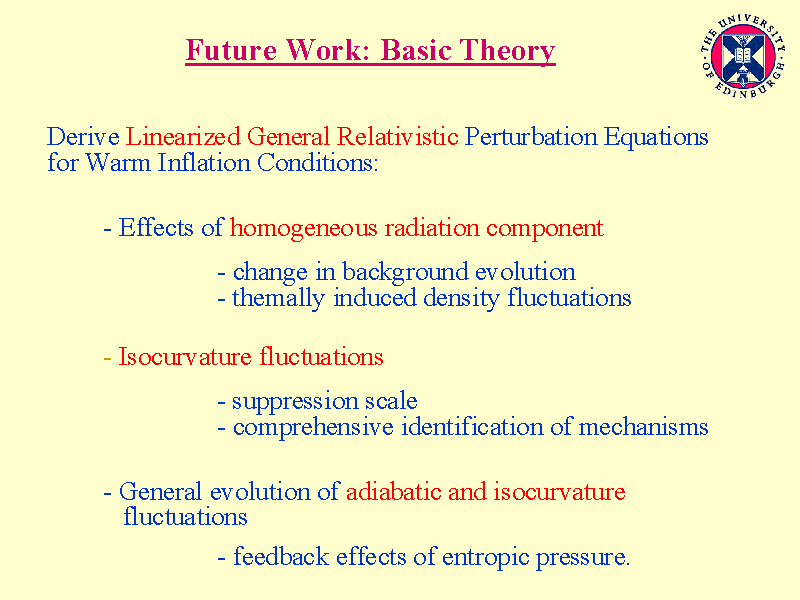 Future Work: Basic Theory

THE UNIVERSITY OF EDINBURGH

Derive Linearized General Relativistic Perturbation Equations for Warm Inflation Conditions:

- Effects of homogeneous radiation component

- change in background evolution
- themally induced density fluctuations

- Isocurvature fluctuations

- suppression scale
- comprehensive identification of mechanisms

- General evolution of adiabatic and isocurvature fluctuations

- feedback effects of entropic pressure.